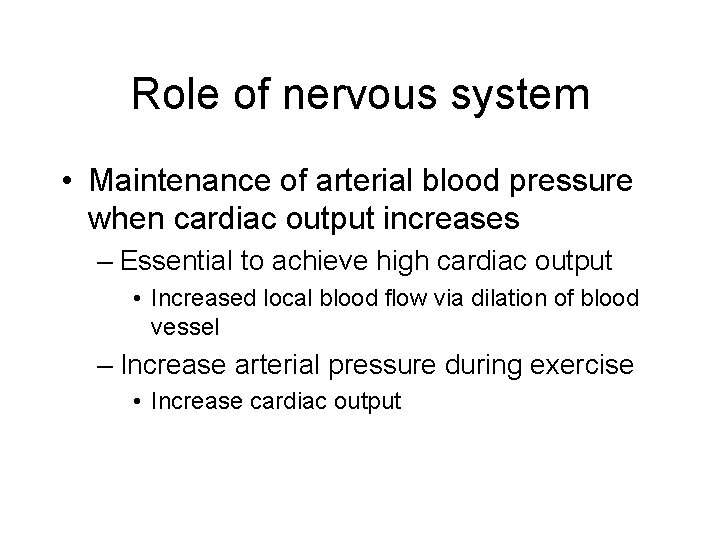 Role of nervous system

• Maintenance of arterial blood pressure when cardiac output increases

– Essential to achieve high cardiac output

• Increased local blood flow via dilation of blood vessel

– Increase arterial pressure during exercise

• Increase cardiac output